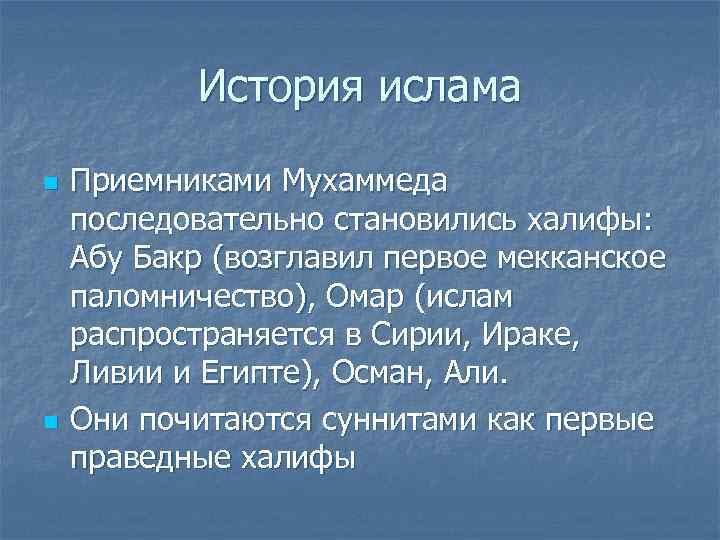 История ислама

Приемниками Мухаммеда последовательно становились халифы: Абу Бакр (возглавил первое мекканское паломничество), Омар (ислам распространяется в Сирии, Ираке, Ливии и Египте), Осман, Али.

Они почитаются суннитами как первые праведные халифы